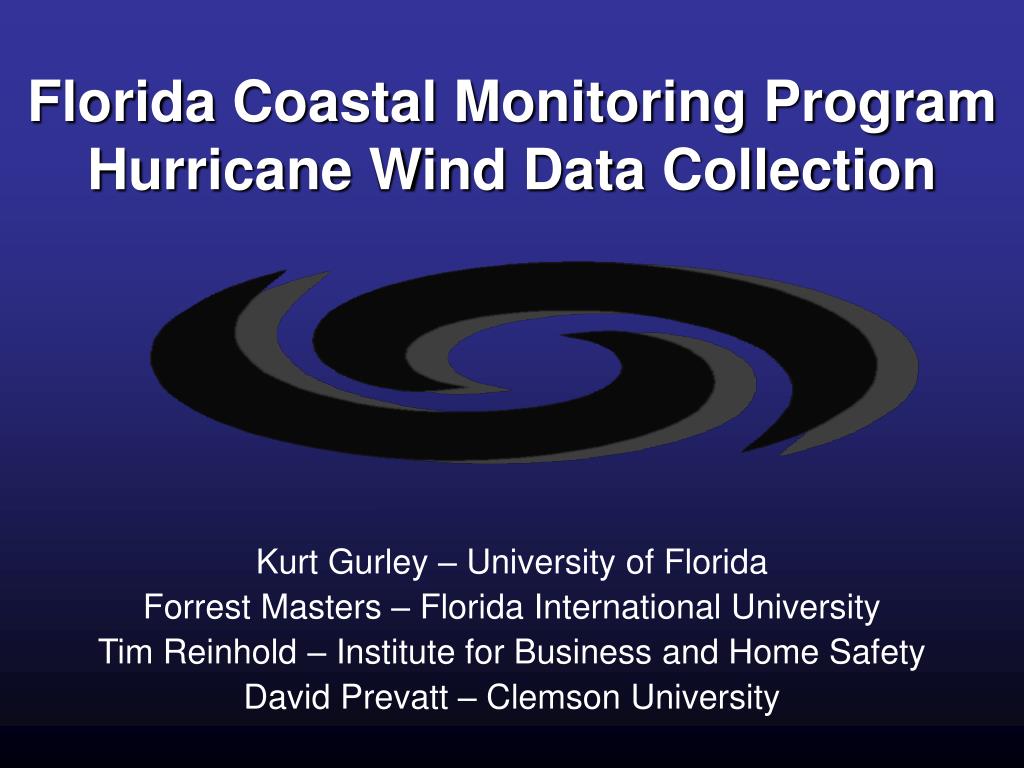 Florida Coastal Monitoring Program
Hurricane Wind Data Collection

Kurt Gurley – University of Florida
Forrest Masters – Florida International University
Tim Reinhold – Institute for Business and Home Safety
David Prevatt – Clemson University